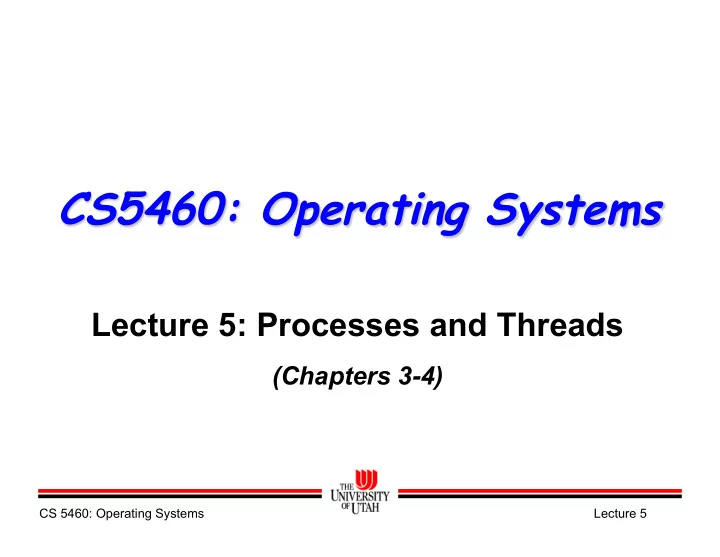 CS5460: Operating Systems

Lecture 5: Processes and Threads

(Chapters 3-4)

THE UNIVERSITY OF UTAH

CS 5460: Operating Systems

Lecture 5